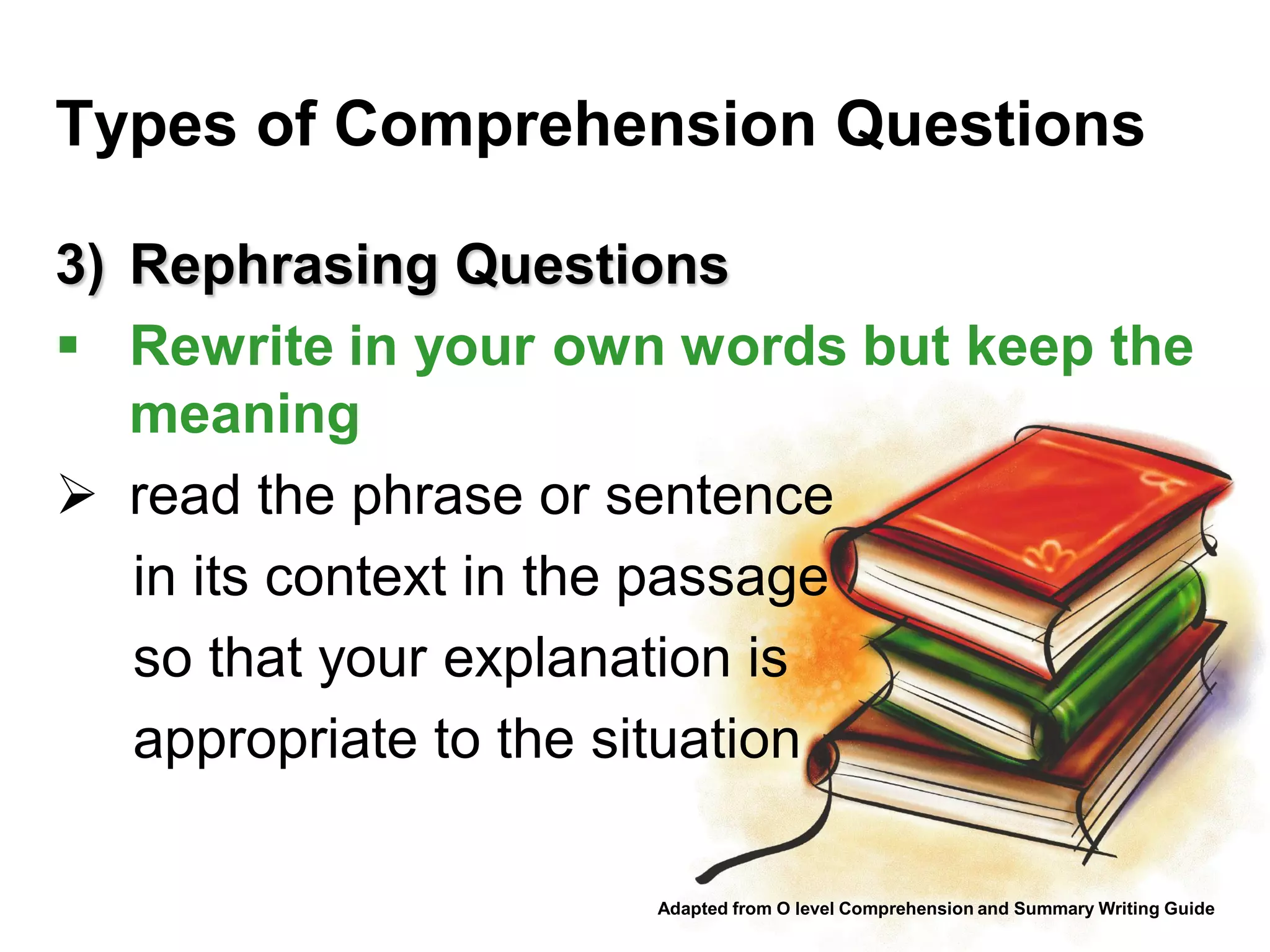 Types of Comprehension Questions

3) Rephrasing Questions

▪ Rewrite in your own words but keep the meaning

➢ read the phrase or sentence in its context in the passage so that your explanation is appropriate to the situation

Adapted from O level Comprehension and Summary Writing Guide